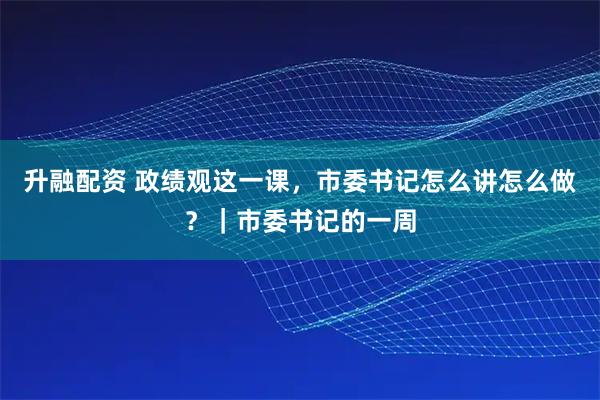 升融配资 政绩观这一课，市委书记怎么讲怎么做？｜市委书记的一周